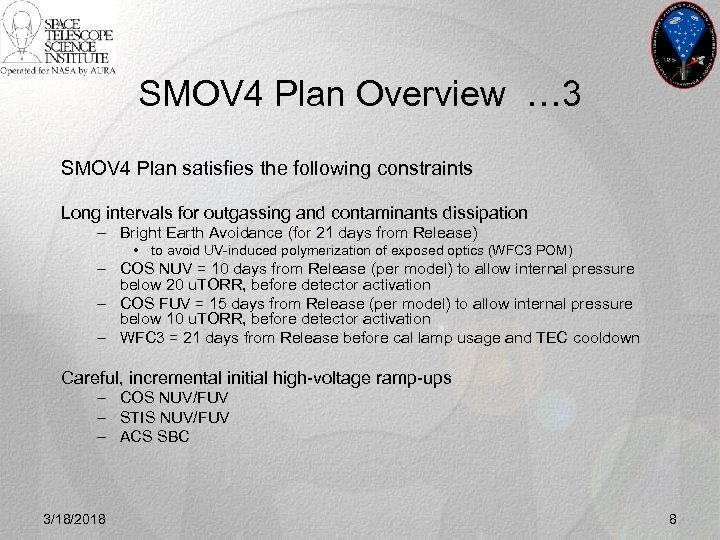 SPACE TELESCOPE SCIENCE INSTITUTE
Operated for NASA by AURA

SMOV4 Plan Overview …3

SMOV4 Plan satisfies the following constraints

Long intervals for outgassing and contaminants dissipation
– Bright Earth Avoidance (for 21 days from Release)
• to avoid UV-induced polymerization of exposed optics (WFC3 POM)
– COS NUV = 10 days from Release (per model) to allow internal pressure below 20 uTORR, before detector activation
– COS FUV = 15 days from Release (per model) to allow internal pressure below 10 uTORR, before detector activation
– WFC3 = 21 days from Release before cal lamp usage and TEC cooldown

Careful, incremental initial high-voltage ramp-ups
– COS NUV/FUV
– STIS NUV/FUV
– ACS SBC

3/18/2018

8